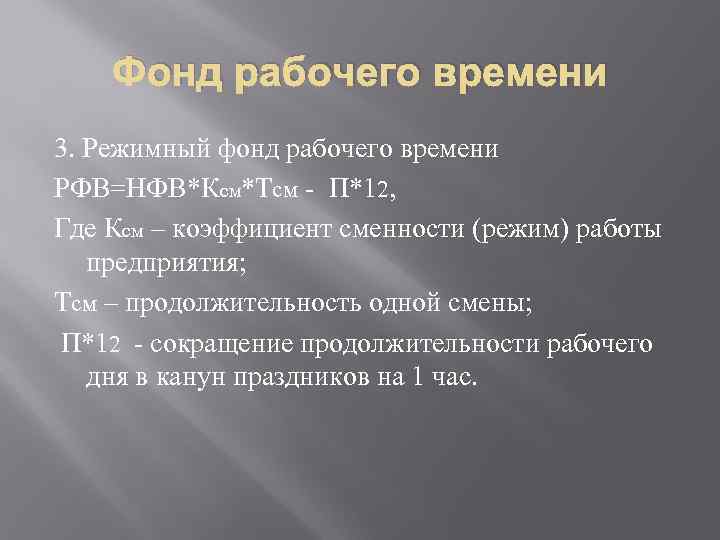 Фонд рабочего времени

3. Режимный фонд рабочего времени

РФВ=НФВ*Ксм*Тсм - П*12,

Где Ксм – коэффициент сменности (режим) работы предприятия;

Тсм – продолжительность одной смены;

П*12 - сокращение продолжительности рабочего дня в канун праздников на 1 час.